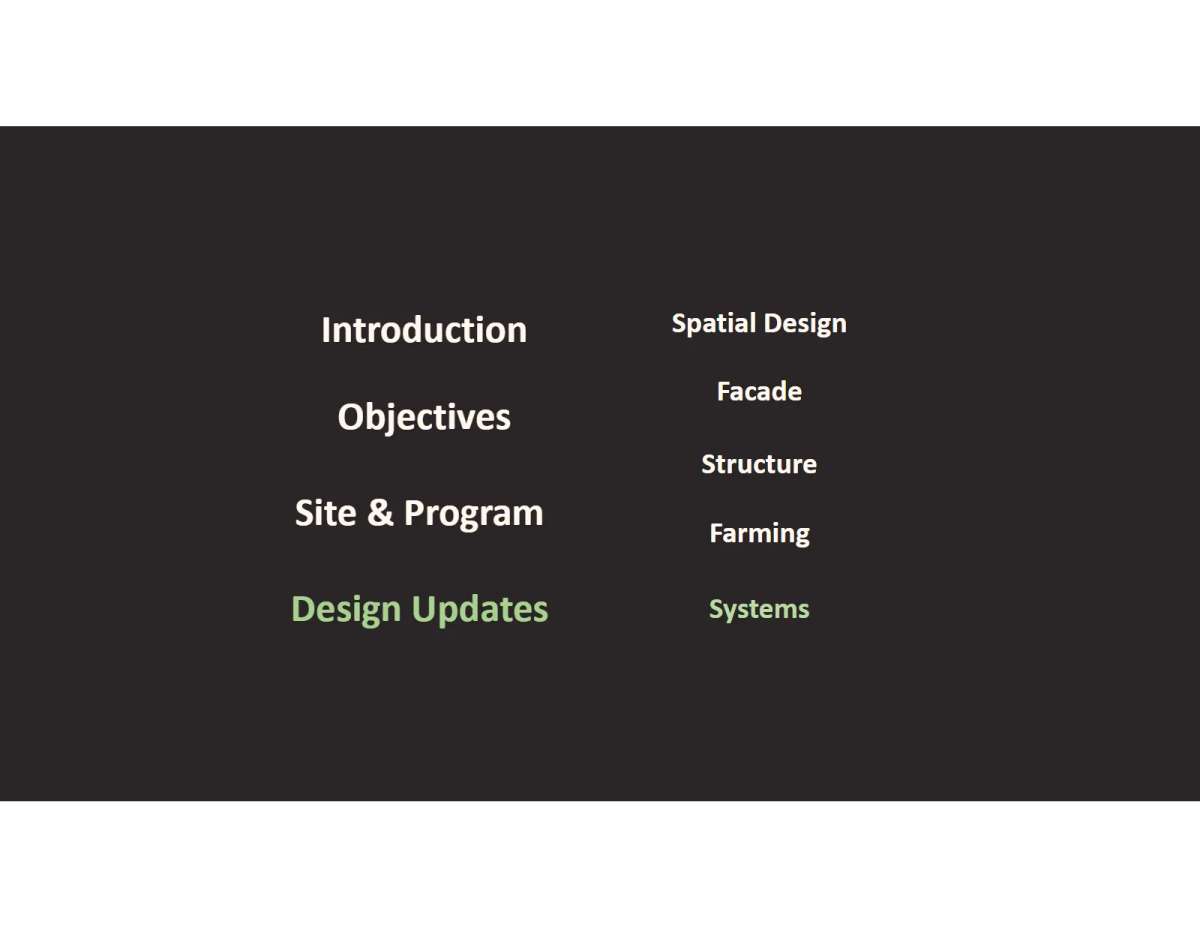 Introduction

Objectives

Site & Program

Design Updates

Spatial Design

Facade

Structure

Farming

Systems